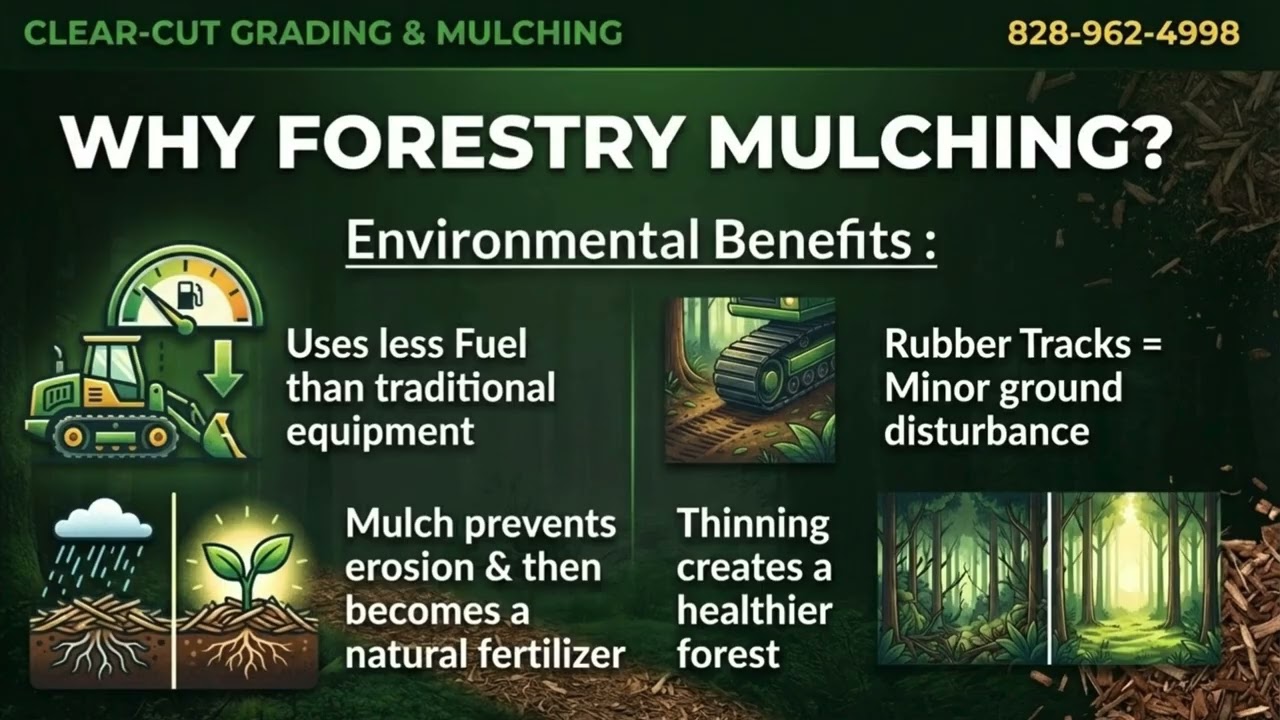 CLEAR-CUT GRADING & MULCHING

828-962-4998

WHY FORESTRY MULCHING?

Environmental Benefits :

Uses less Fuel than traditional equipment

Rubber Tracks = Minor ground disturbance

Mulch prevents erosion & then becomes a natural fertilizer

Thinning creates a healthier forest